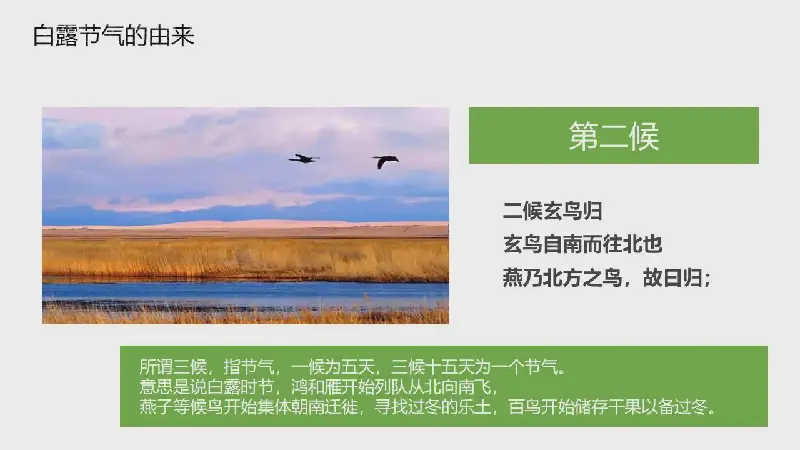 白露节气的由来

第二候

二候玄鸟归
玄鸟自南而往北也
燕乃北方之鸟，故曰归；

所谓三候，指节气，一候为五天，三候十五天为一个节气。
意思是说白露时节，鸿和雁开始列队从北向南飞，
燕子等候鸟开始集体朝南迁徙，寻找过冬的乐土，百鸟开始储存干果以备过冬。